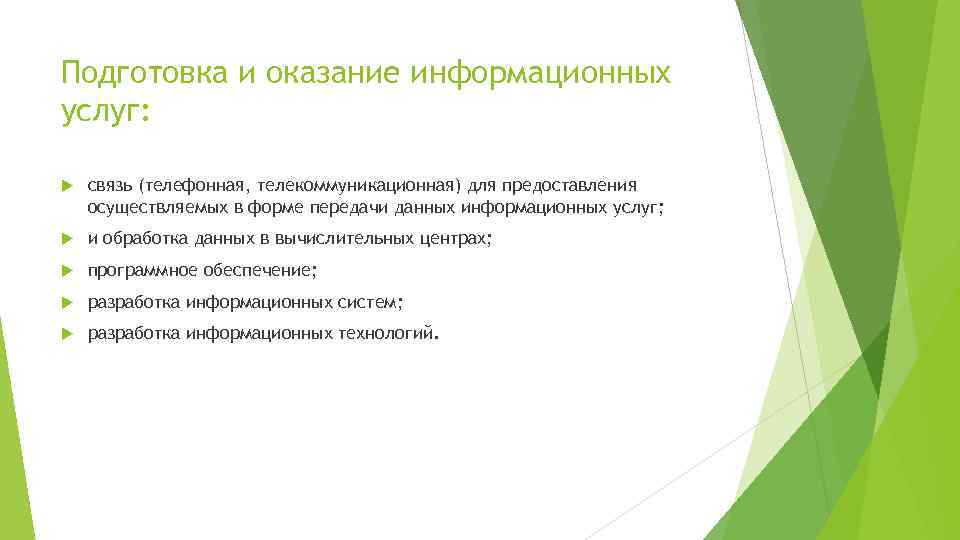 Подготовка и оказание информационных услуг:

связь (телефонная, телекоммуникационная) для предоставления осуществляемых в форме передачи данных информационных услуг;

и обработка данных в вычислительных центрах;

программное обеспечение;

разработка информационных систем;

разработка информационных технологий.